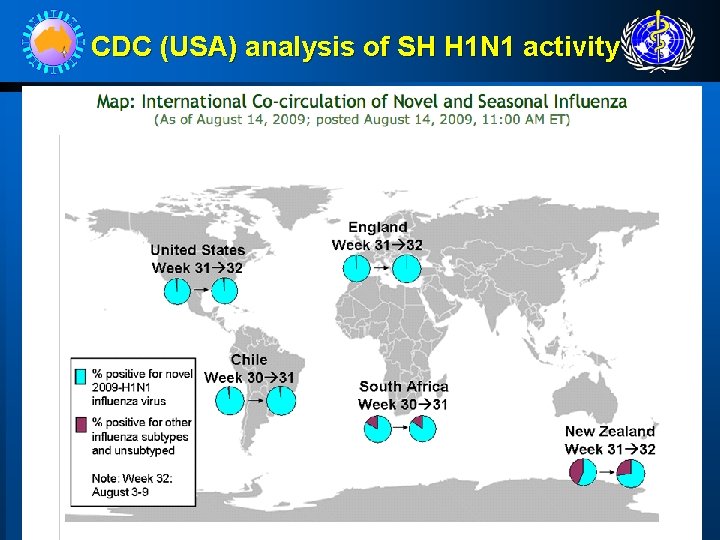 CDC (USA) analysis of SH H1N1 activity

Map: International Co-circulation of Novel and Seasonal Influenza
(As of August 14, 2009; posted August 14, 2009, 11:00 AM ET)

United States
Week 31→32

England
Week 31→32

Chile
Week 30→31

South Africa
Week 30→31

New Zealand
Week 31→32

% positive for novel 2009-H1N1 influenza virus

% positive for other influenza subtypes and unsubtyped

Note: Week 32: August 3-9